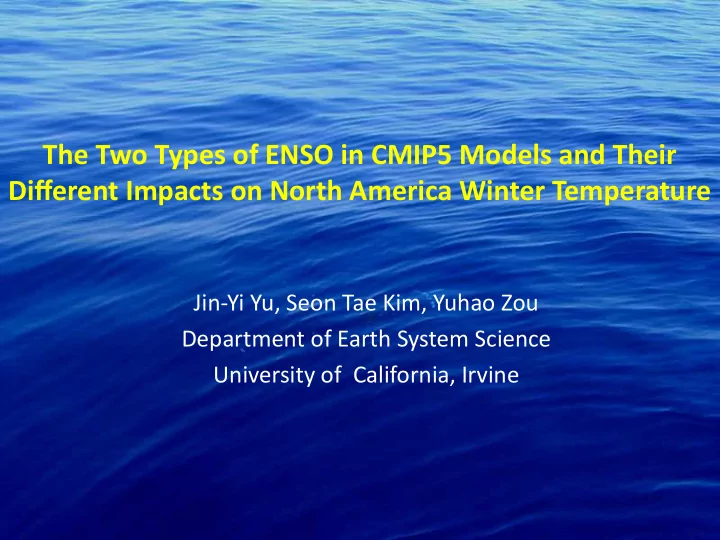 The Two Types of ENSO in CMIP5 Models and Their Different Impacts on North America Winter Temperature

Jin-Yi Yu, Seon Tae Kim, Yuhao Zou
Department of Earth System Science
University of California, Irvine